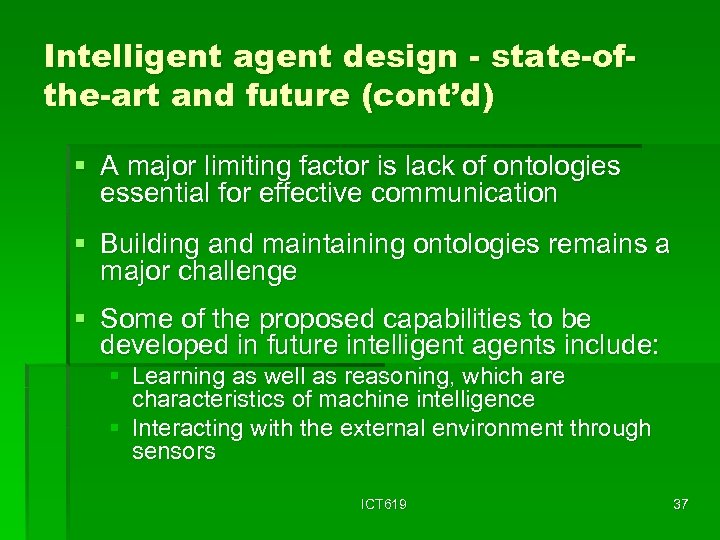 Intelligent agent design - state-of-the-art and future (cont’d)

▪ A major limiting factor is lack of ontologies essential for effective communication

▪ Building and maintaining ontologies remains a major challenge

▪ Some of the proposed capabilities to be developed in future intelligent agents include:
  ▪ Learning as well as reasoning, which are characteristics of machine intelligence
  ▪ Interacting with the external environment through sensors

ICT619

37